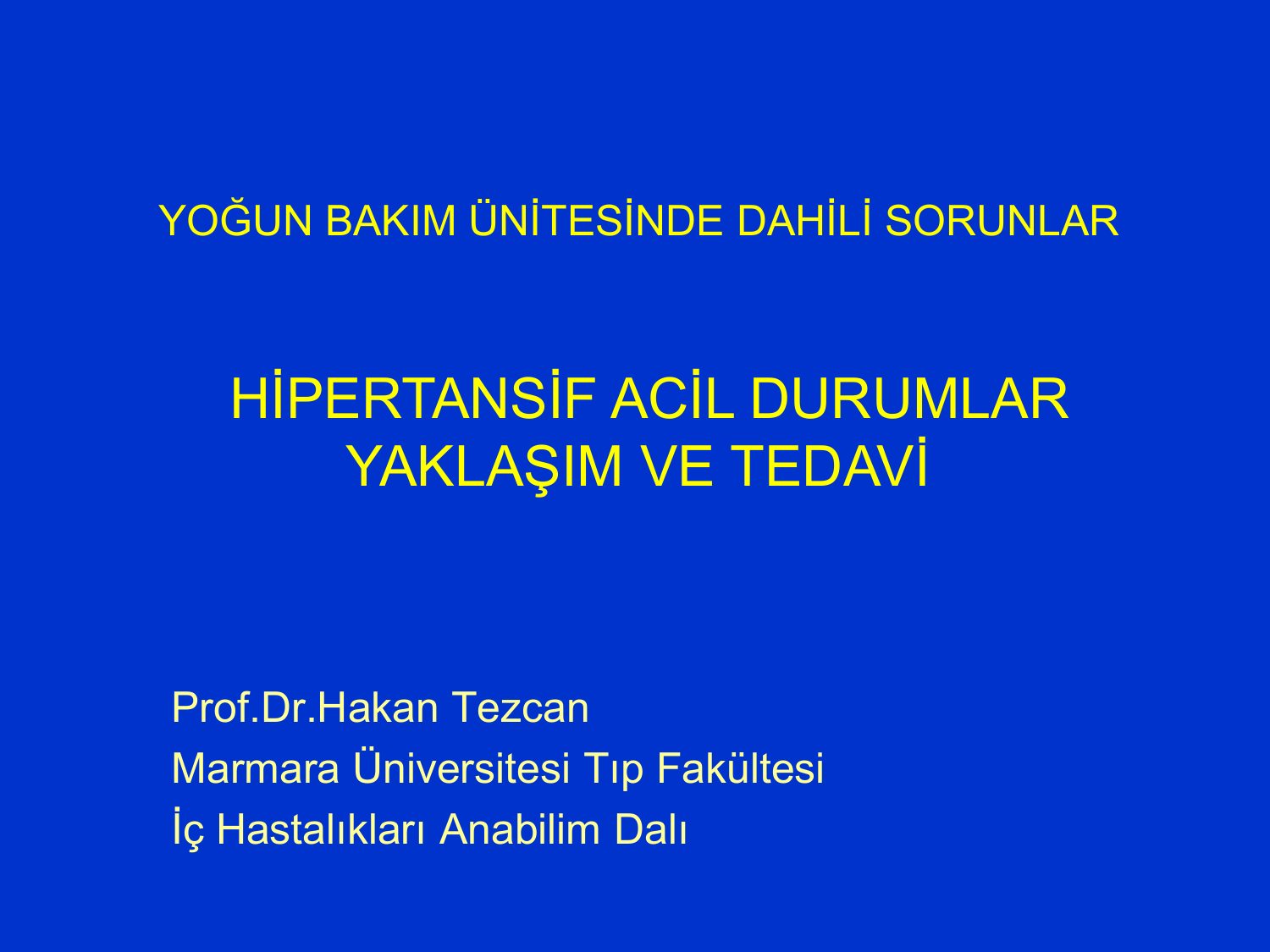 YOĞUN BAKIM ÜNİTESİNDE DAHİLİ SORUNLAR

HİPERTANSİF ACİL DURUMLAR
YAKLAŞIM VE TEDAVİ

Prof.Dr.Hakan Tezcan
Marmara Üniversitesi Tıp Fakültesi
İç Hastalıkları Anabilim Dalı